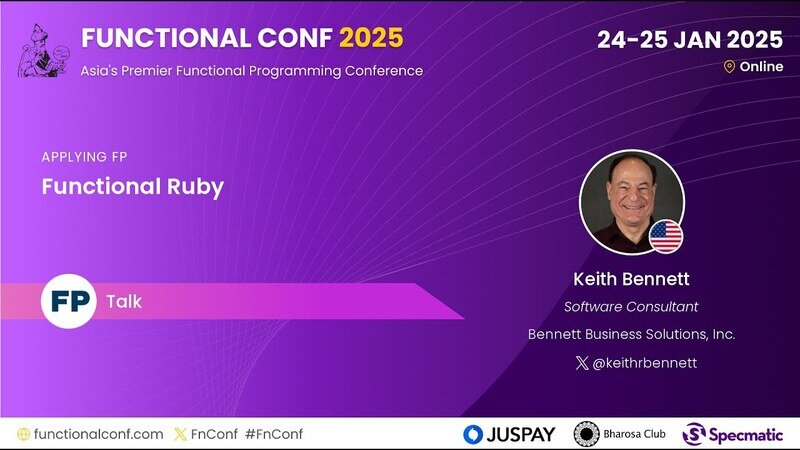 FUNCTIONAL CONF 2025
Asia's Premier Functional Programming Conference

24-25 JAN 2025
Online

APPLYING FP
Functional Ruby

FP Talk

Keith Bennett
Software Consultant
Bennett Business Solutions, Inc.
@keithrbennett

functionalconf.com FnConf #FnConf

JUSPAY Bharosa Club Specmatic